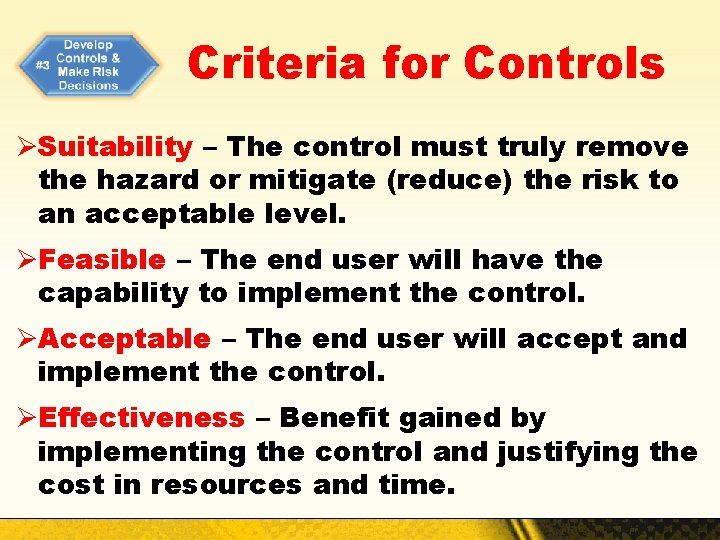 #3 Develop Controls & Make Risk Decisions

Criteria for Controls

➢Suitability – The control must truly remove the hazard or mitigate (reduce) the risk to an acceptable level.

➢Feasible – The end user will have the capability to implement the control.

➢Acceptable – The end user will accept and implement the control.

➢Effectiveness – Benefit gained by implementing the control and justifying the cost in resources and time.